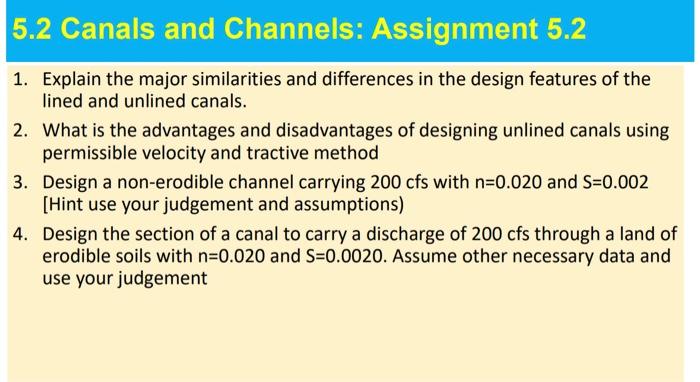 5.2 Canals and Channels: Assignment 5.2

1. Explain the major similarities and differences in the design features of the lined and unlined canals.
2. What is the advantages and disadvantages of designing unlined canals using permissible velocity and tractive method
3. Design a non-erodible channel carrying 200 cfs with n=0.020 and S=0.002 [Hint use your judgement and assumptions)
4. Design the section of a canal to carry a discharge of 200 cfs through a land of erodible soils with n=0.020 and S=0.0020. Assume other necessary data and use your judgement